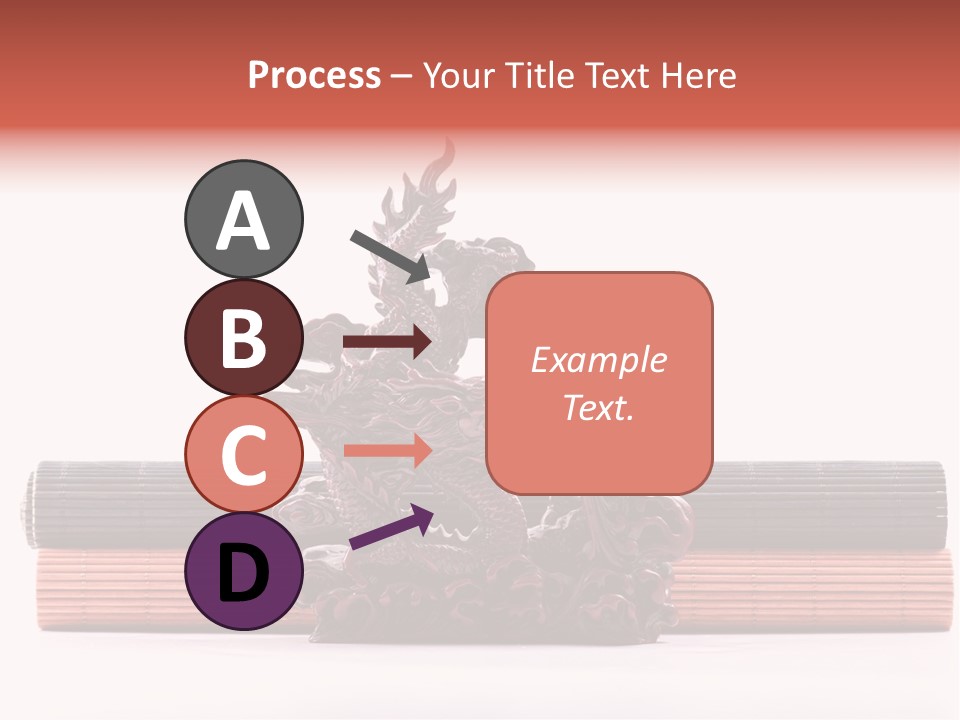 Process – Your Title Text Here

A

B

C

D

Example Text.